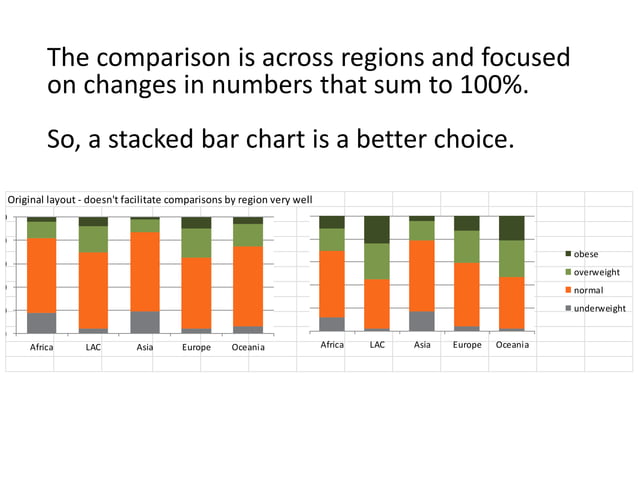 The comparison is across regions and focused on changes in numbers that sum to 100%.

So, a stacked bar chart is a better choice.

Original layout - doesn't facilitate comparisons by region very well

Africa LAC Asia Europe Oceania

Africa LAC Asia Europe Oceania

obese
overweight
normal
underweight